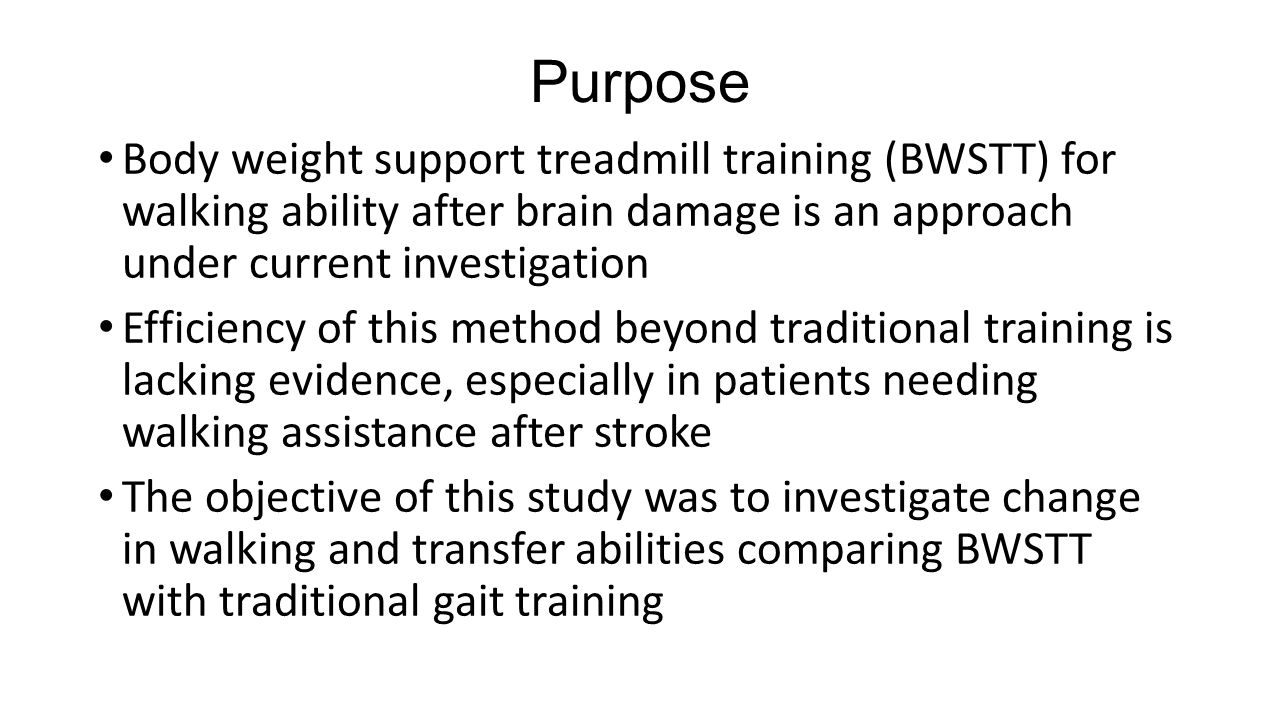 Purpose

• Body weight support treadmill training (BWSTT) for walking ability after brain damage is an approach under current investigation

• Efficiency of this method beyond traditional training is lacking evidence, especially in patients needing walking assistance after stroke

• The objective of this study was to investigate change in walking and transfer abilities comparing BWSTT with traditional gait training